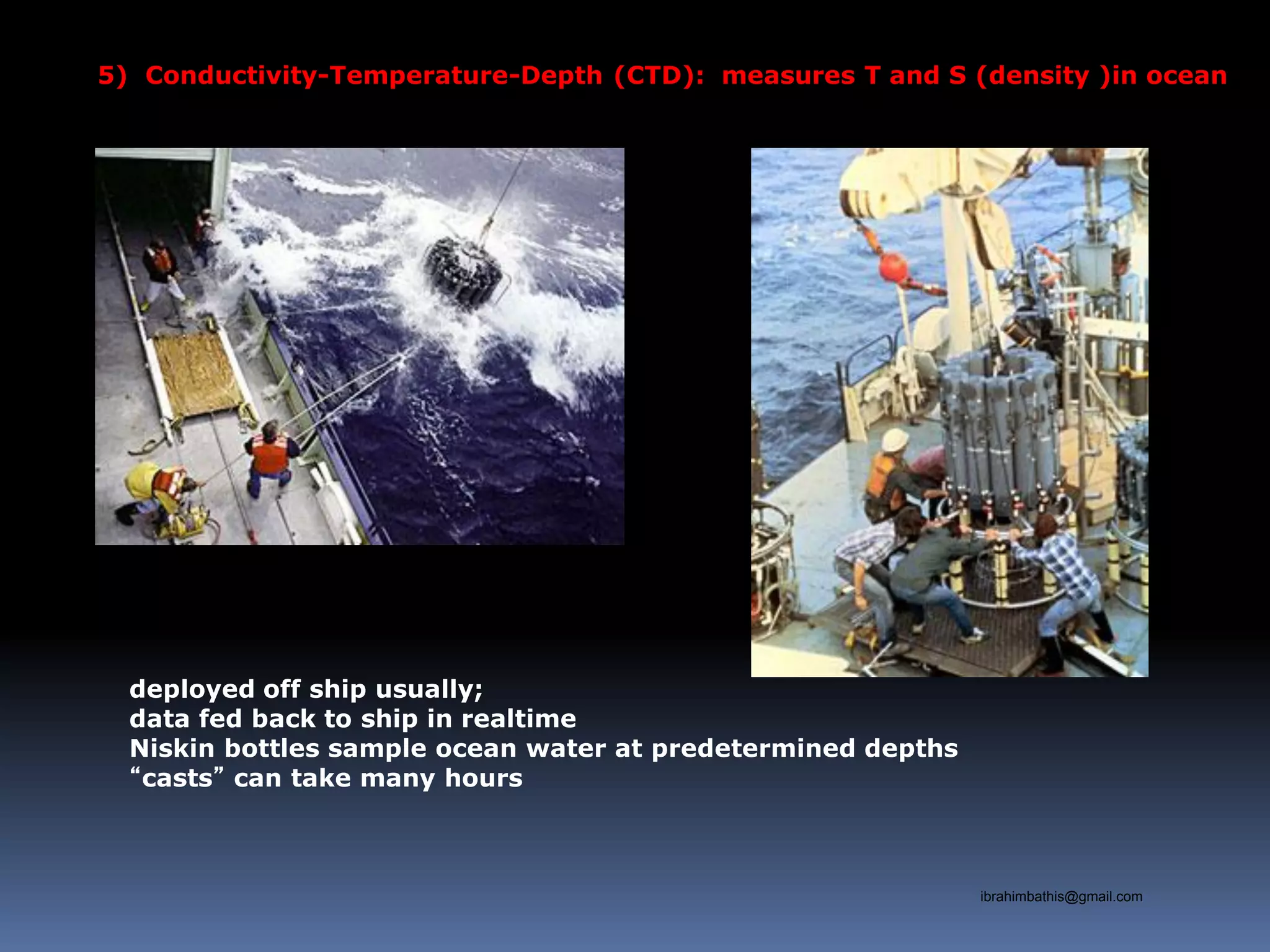 5) Conductivity-Temperature-Depth (CTD): measures T and S (density )in ocean

deployed off ship usually;
data fed back to ship in realtime
Niskin bottles sample ocean water at predetermined depths
“casts” can take many hours

ibrahimbathis@gmail.com